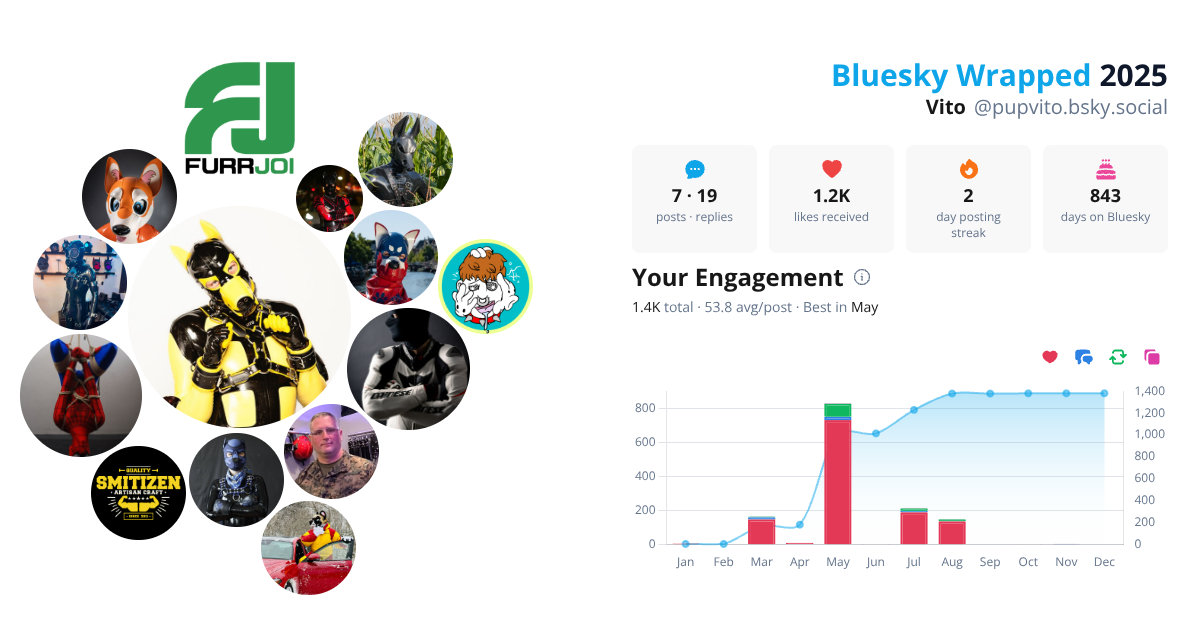 FJ
FURRJOI

QUALITY
SMITIZEN
ARTISAN CRAFT

Bluesky Wrapped 2025
Vito @pupvito.bsky.social

7 · 19
posts · replies

1.2K
likes received

2
day posting streak

843
days on Bluesky

Your Engagement

1.4K total · 53.8 avg/post · Best in May

800
600
400
200
0

1,400
1,200
1,000
800
600
400
200
0

Jan Feb Mar Apr May Jun Jul Aug Sep Oct Nov Dec